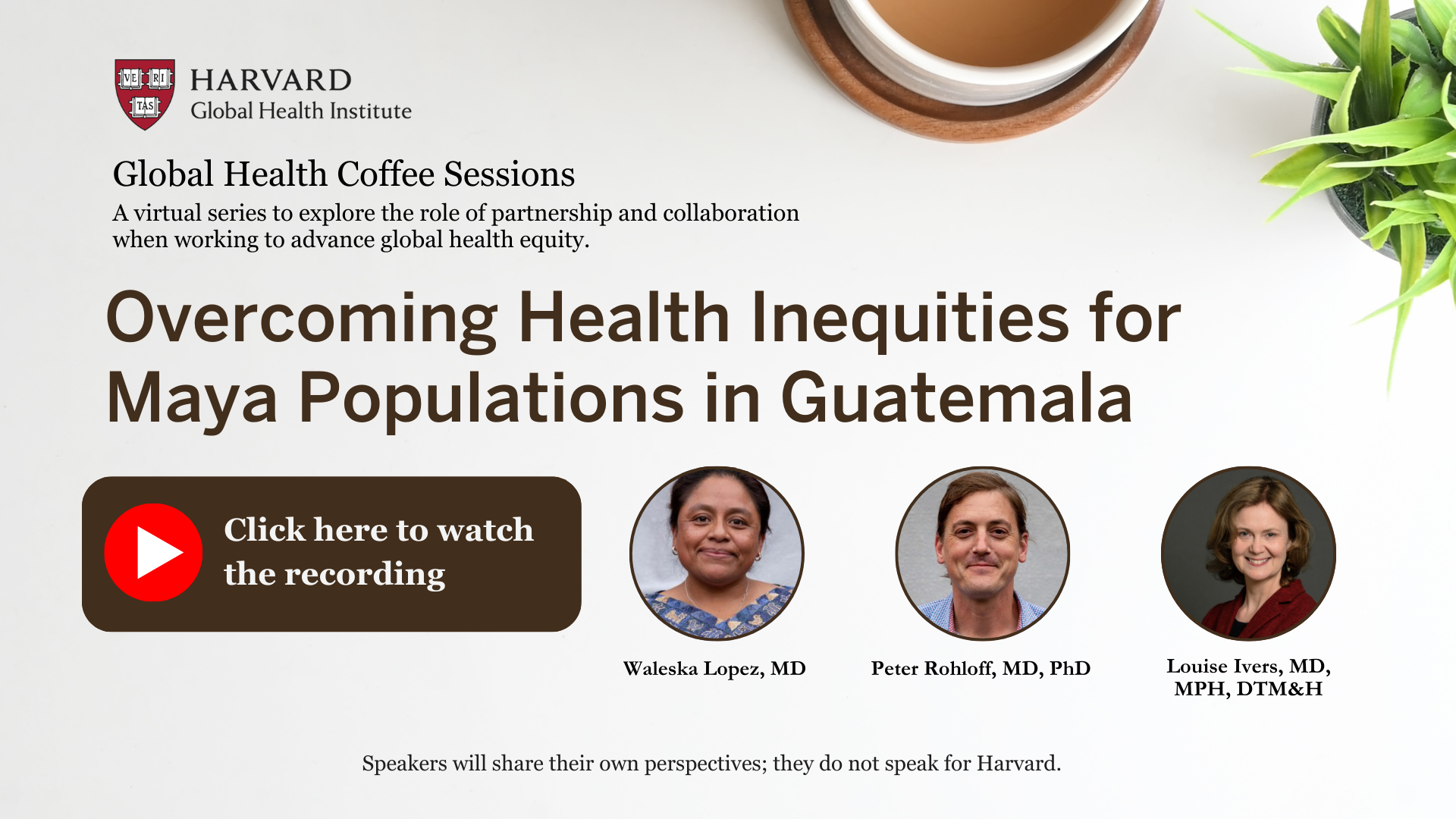 VE RI TAS

HARVARD
Global Health Institute

Global Health Coffee Sessions
A virtual series to explore the role of partnership and collaboration when working to advance global health equity.

Overcoming Health Inequities for Maya Populations in Guatemala

Click here to watch the recording

Waleska Lopez, MD

Peter Rohloff, MD, PhD

Louise Ivers, MD, MPH, DTM&H

Speakers will share their own perspectives; they do not speak for Harvard.